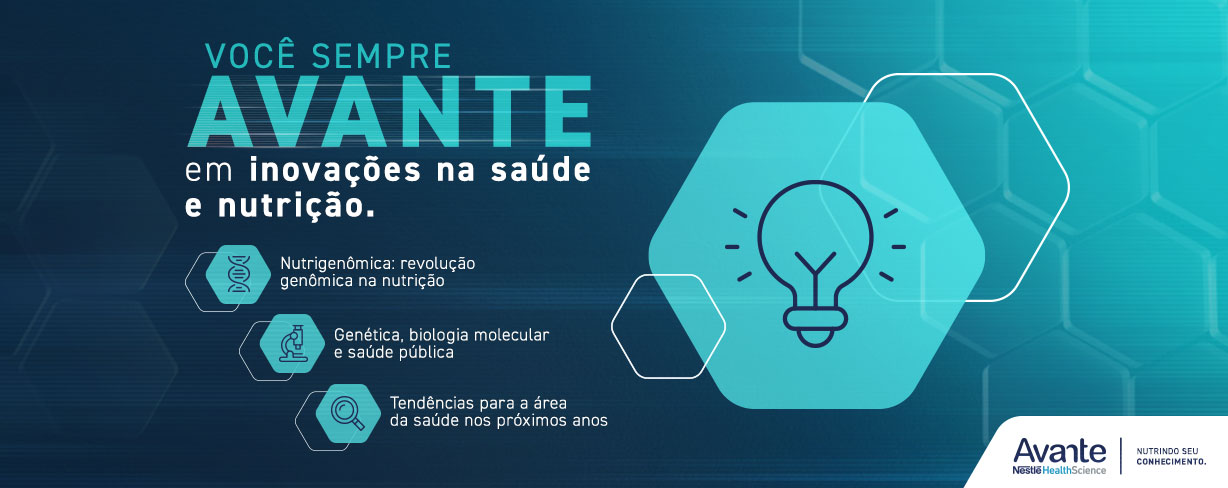 VOCÊ SEMPRE
AVANTE
em inovações na saúde e nutrição.

Nutrigenômica: revolução genômica na nutrição

Genética, biologia molecular e saúde pública

Tendências para a área da saúde nos próximos anos

Avante
Nestlé HealthScience

NUTRINDO SEU CONHECIMENTO.